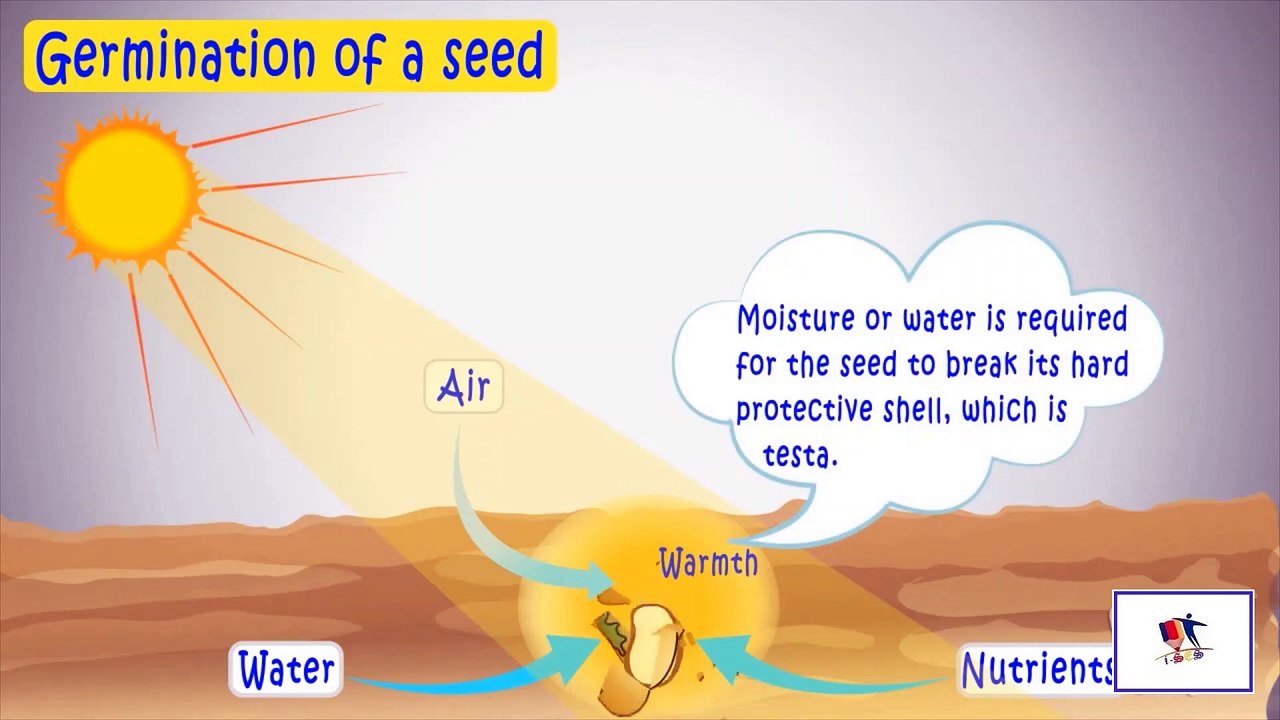 Germination of a seed

Moisture or water is required for the seed to break its hard protective shell, which is testa.

Air

Warmth

Water

Nutrients